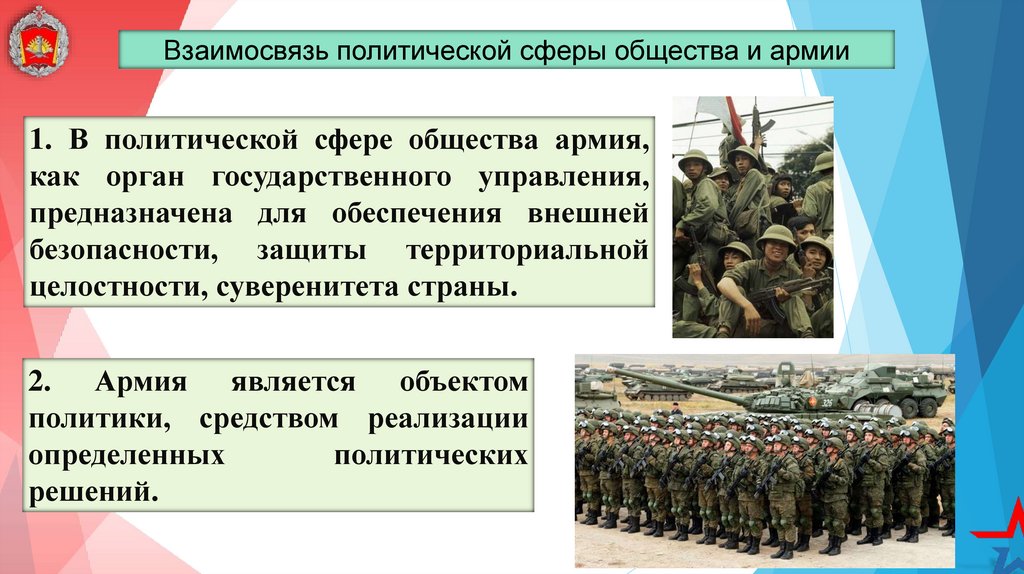 Взаимосвязь политической сферы общества и армии

1. В политической сфере общества армия, как орган государственного управления, предназначена для обеспечения внешней безопасности, защиты территориальной целостности, суверенитета страны.

2. Армия является объектом политики, средством реализации определенных политических решений.